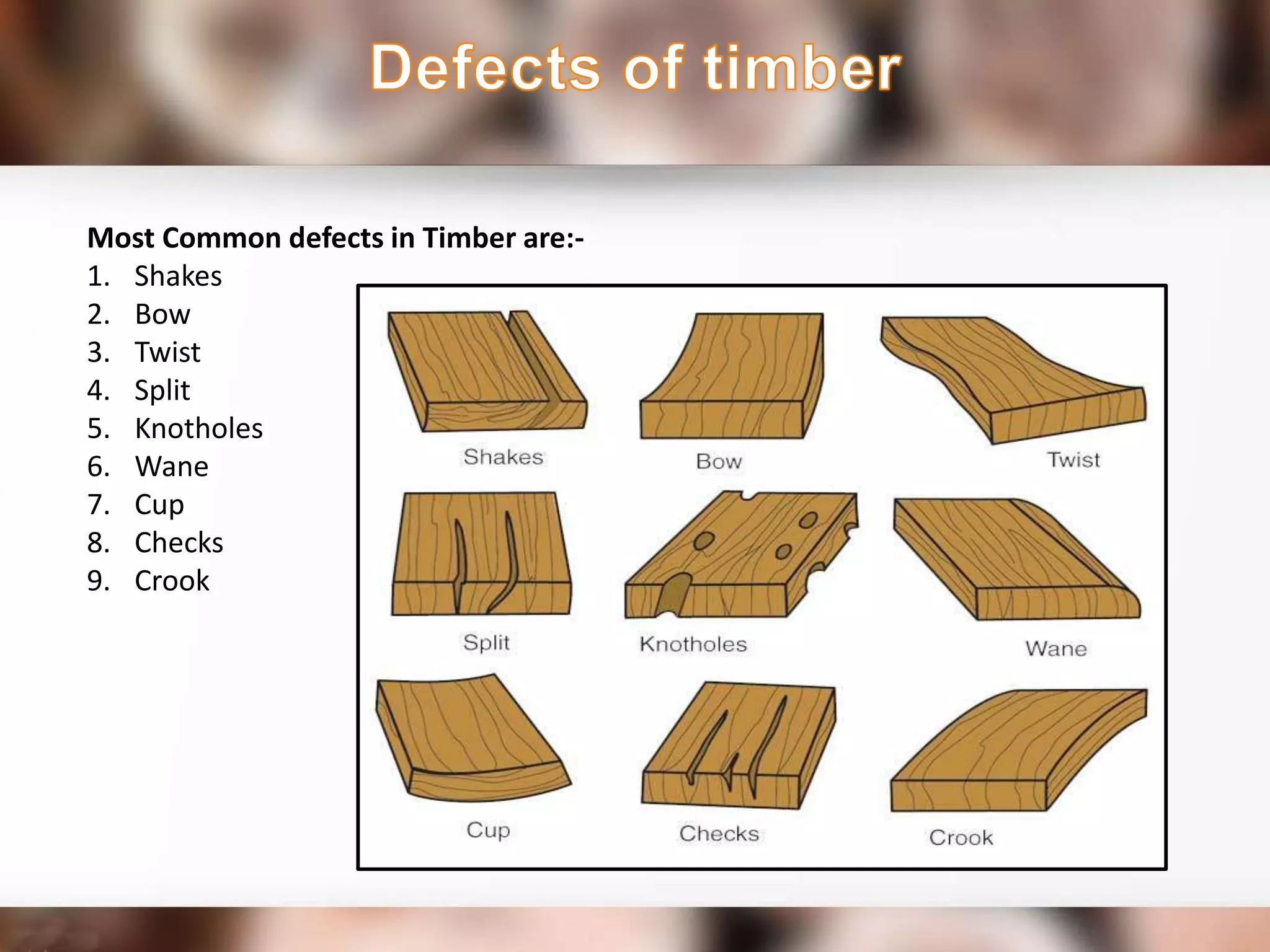 Defects of timber

Most Common defects in Timber are:-

1. Shakes
2. Bow
3. Twist
4. Split
5. Knotholes
6. Wane
7. Cup
8. Checks
9. Crook

Shakes
Bow
Twist
Split
Knotholes
Wane
Cup
Checks
Crook